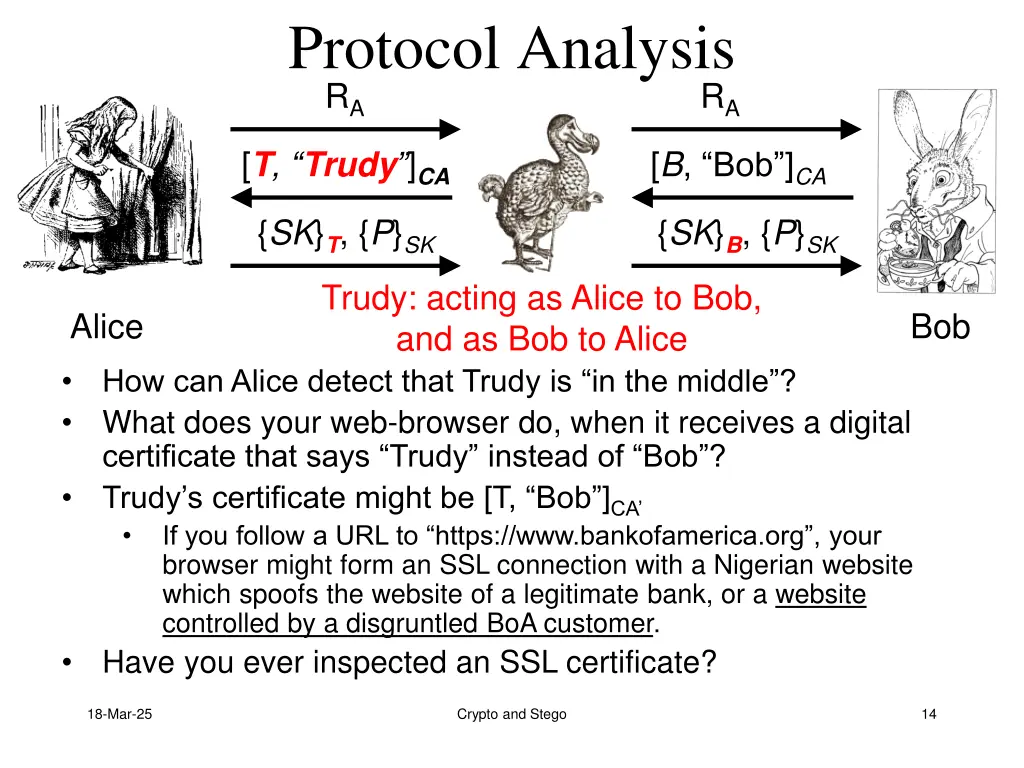 Protocol Analysis

$R_A$

$[T, \text{“Trudy”}]_{CA}$

$\{SK\}_T, \{P\}_{SK}$

$R_A$

$[B, \text{“Bob”}]_{CA}$

$\{SK\}_B, \{P\}_{SK}$

Alice

Trudy: acting as Alice to Bob, and as Bob to Alice

Bob

• How can Alice detect that Trudy is “in the middle”?
• What does your web-browser do, when it receives a digital certificate that says “Trudy” instead of “Bob”?
• Trudy’s certificate might be $[T, \text{“Bob”}]_{CA'}$
  • If you follow a URL to “https://www.bankofamerica.org”, your browser might form an SSL connection with a Nigerian website which spoofs the website of a legitimate bank, or a website controlled by a disgruntled BoA customer.
• Have you ever inspected an SSL certificate?

18-Mar-25

Crypto and Stego

14